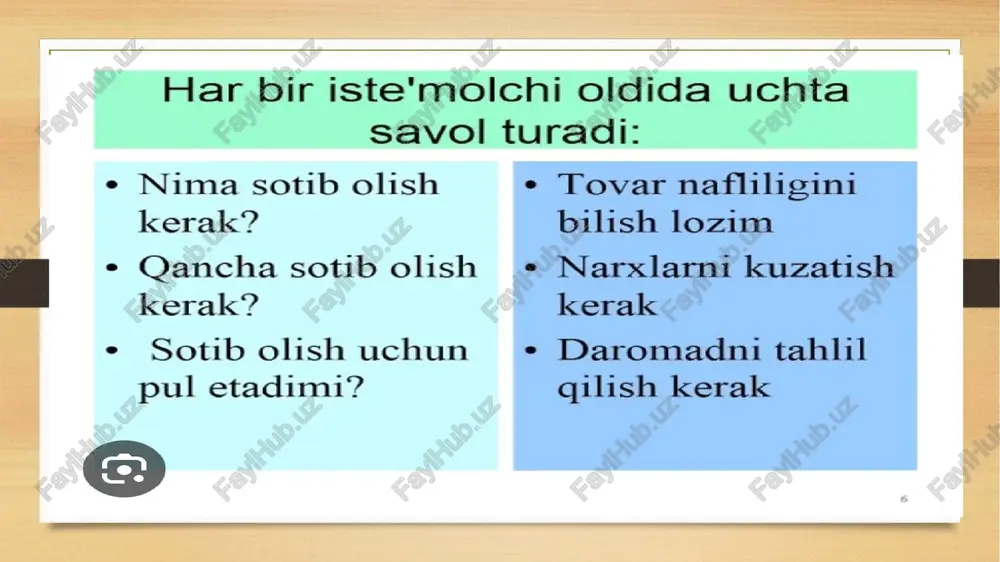 Har bir iste'molchi oldida uchta savol turadi:

• Nima sotib olish kerak?
• Qancha sotib olish kerak?
• Sotib olish uchun pul etadimi?

• Tovar nafliligini bilish lozim
• Narxlarni kuzatish kerak
• Daromadni tahlil qilish kerak

6

FaylHub.uz